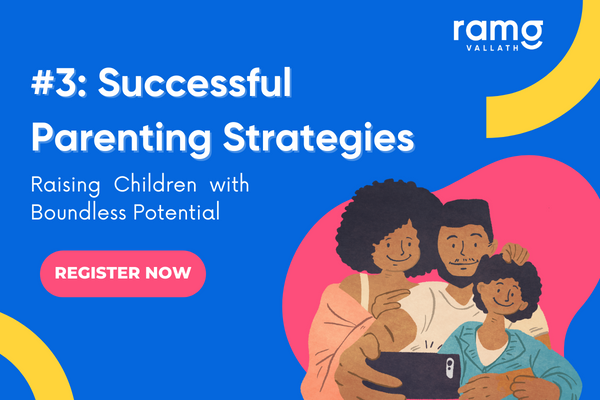 ramg
VALLATH

#3: Successful Parenting Strategies

Raising Children with Boundless Potential

REGISTER NOW